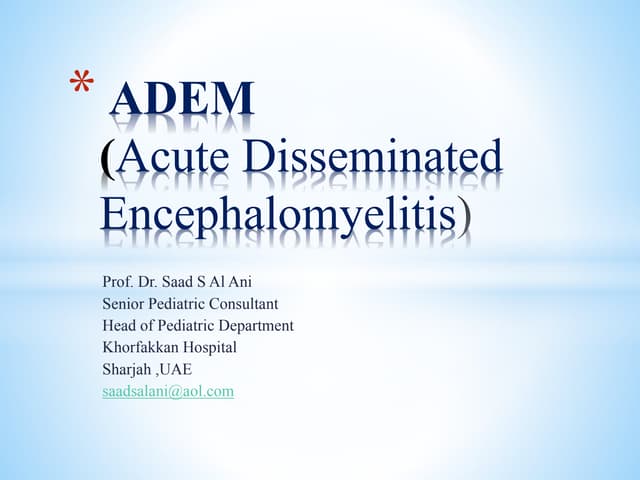 * ADEM (Acute Disseminated Encephalomyelitis)

Prof. Dr. Saad S Al Ani
Senior Pediatric Consultant
Head of Pediatric Department
Khorfakkan Hospital
Sharjah ,UAE
saadsalani@aol.com